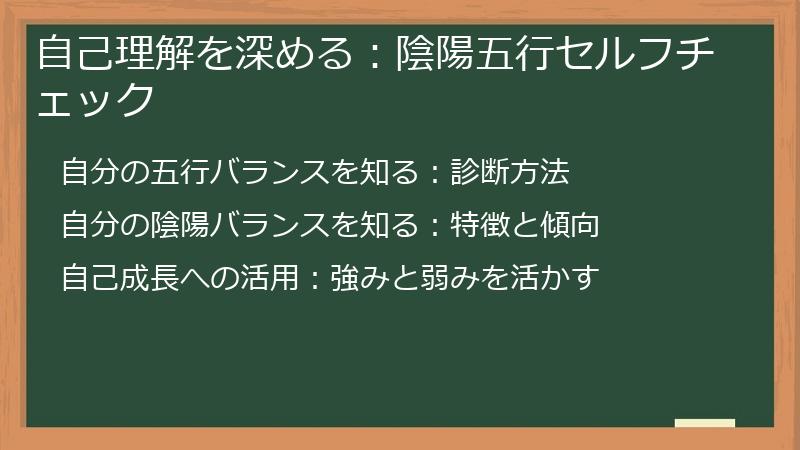 自己理解を深める：陰陽五行セルフチェック

自分の五行バランスを知る：診断方法

自分の陰陽バランスを知る：特徴と傾向

自己成長への活用：強みと弱みを活かす